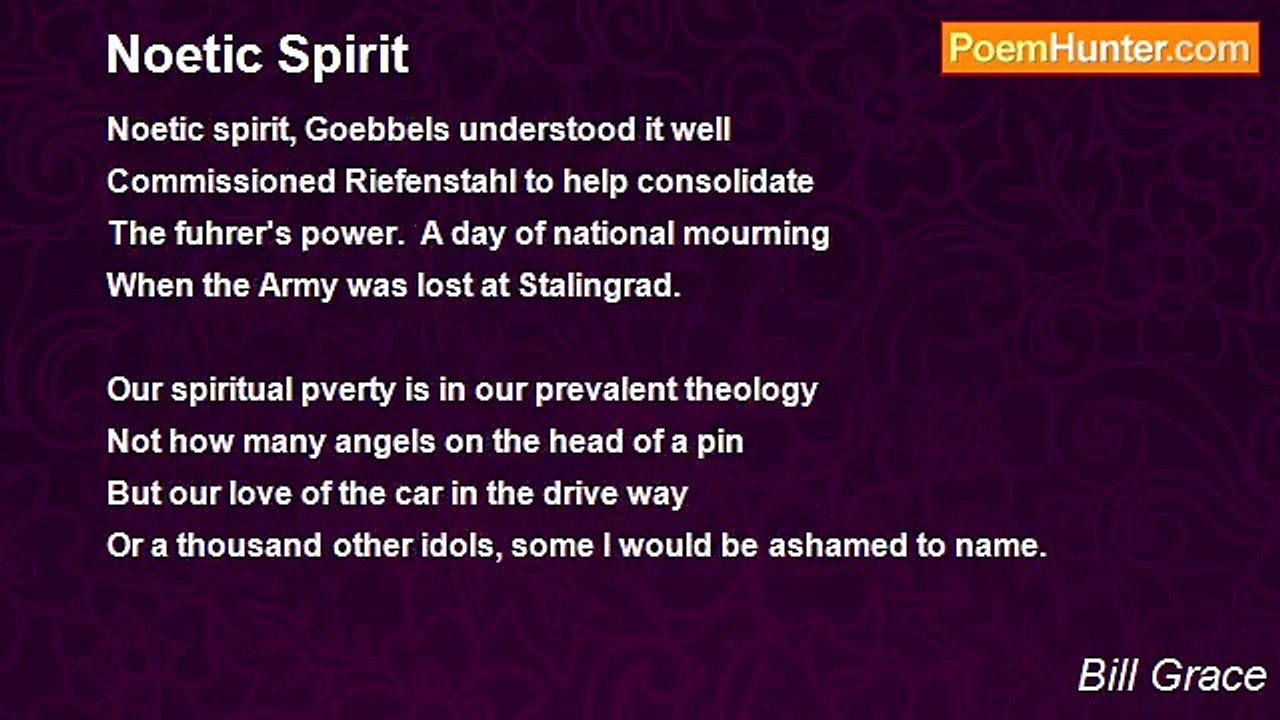 Noetic Spirit

PoemHunter.com

Noetic spirit, Goebbels understood it well
Commissioned Riefenstahl to help consolidate
The fuhrer's power.  A day of national mourning
When the Army was lost at Stalingrad.

Our spiritual pverty is in our prevalent theology
Not how many angels on the head of a pin
But our love of the car in the drive way
Or a thousand other idols, some I would be ashamed to name.

Bill Grace